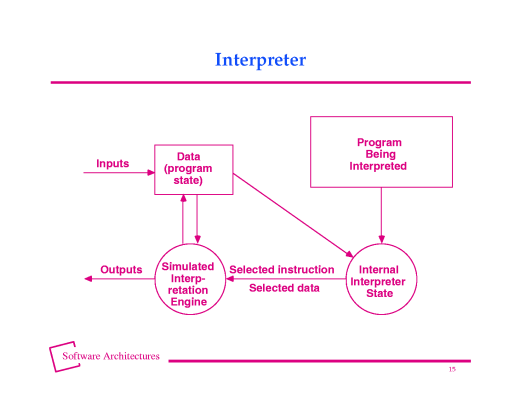 Interpreter

Inputs

Data (program state)

Program Being Interpreted

Outputs

Simulated Interpretation Engine

Selected instruction

Selected data

Internal Interpreter State

Software Architectures

15